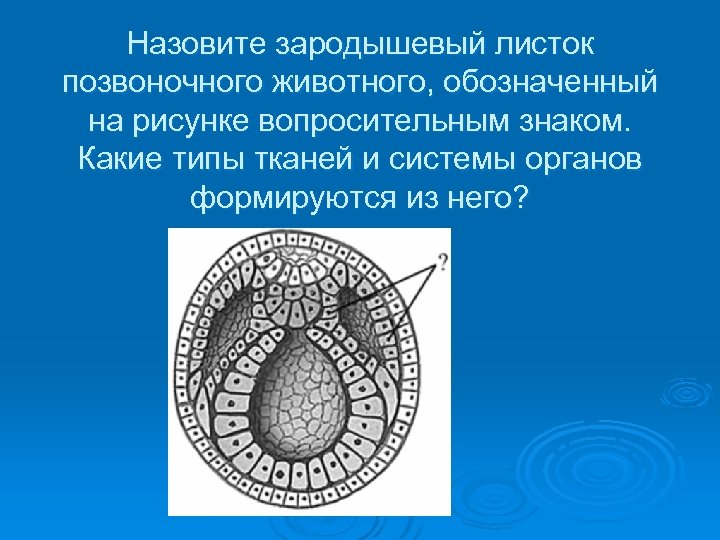 Назовите зародышевый листок позвоночного животного, обозначенный на рисунке вопросительным знаком. Какие типы тканей и системы органов формируются из него?

?